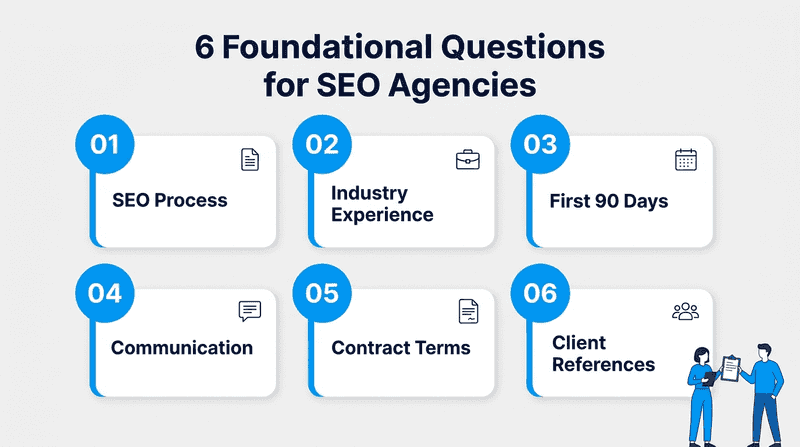 6 Foundational Questions for SEO Agencies

01
SEO Process

02
Industry Experience

03
First 90 Days

04
Communication

05
Contract Terms

06
Client References